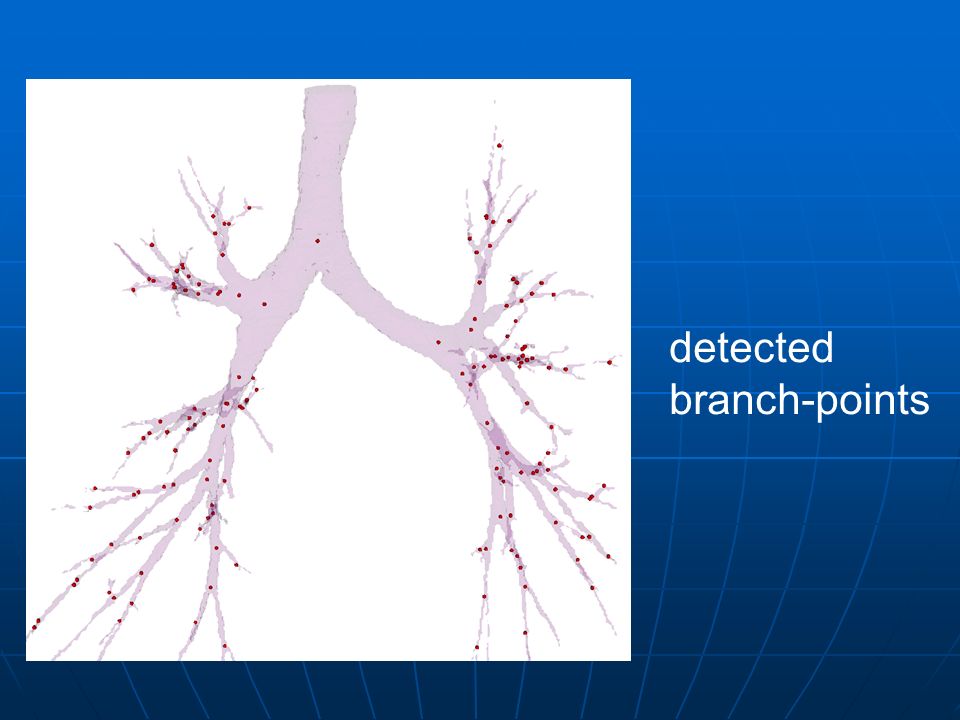 detected branch-points